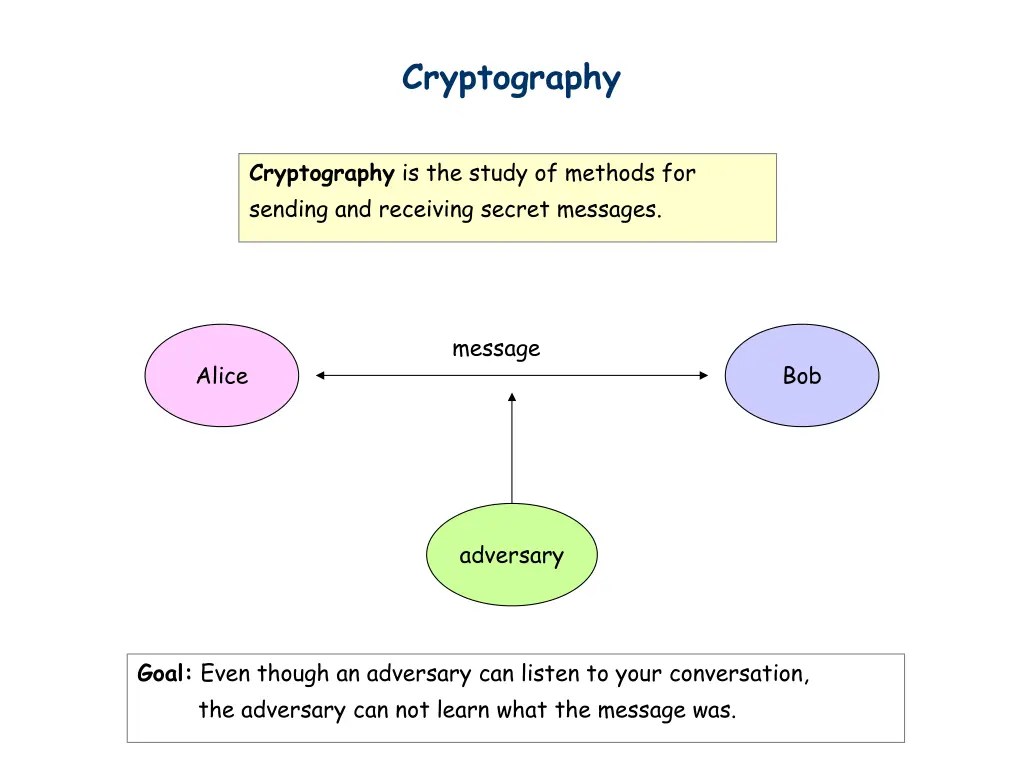 Cryptography

Cryptography is the study of methods for sending and receiving secret messages.

Alice

message

Bob

adversary

Goal: Even though an adversary can listen to your conversation, the adversary can not learn what the message was.